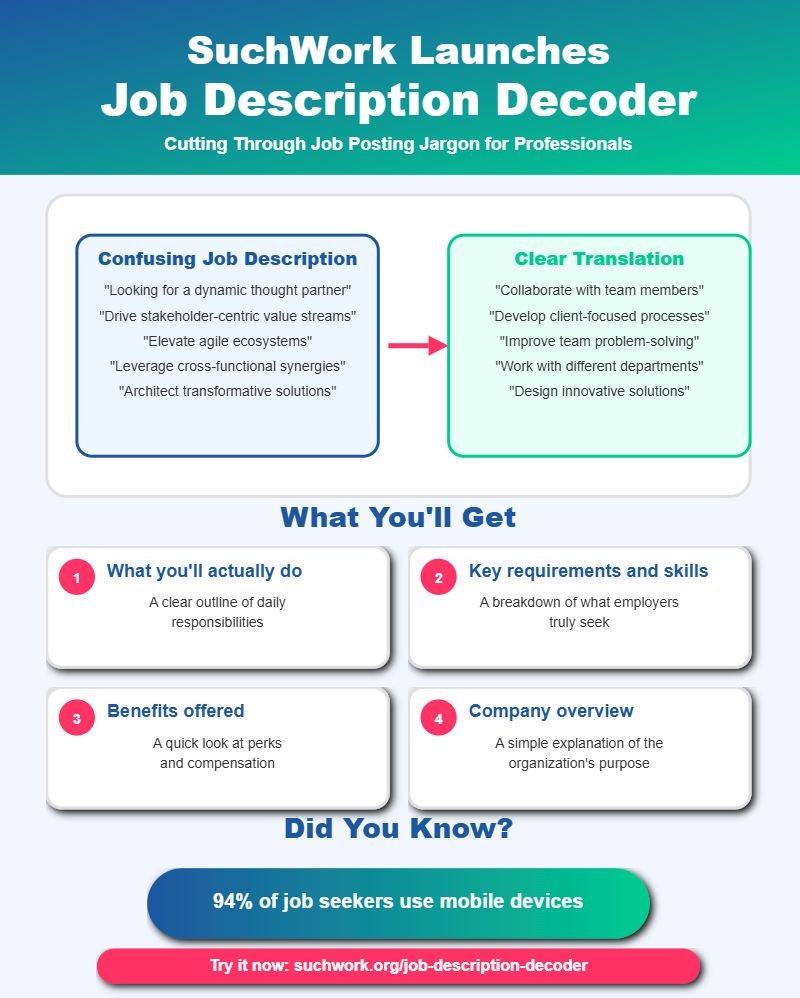 SuchWork Launches
Job Description Decoder
Cutting Through Job Posting Jargon for Professionals

Confusing Job Description
"Looking for a dynamic thought partner"
"Drive stakeholder-centric value streams"
"Elevate agile ecosystems"
"Leverage cross-functional synergies"
"Architect transformative solutions"

Clear Translation
"Collaborate with team members"
"Develop client-focused processes"
"Improve team problem-solving"
"Work with different departments"
"Design innovative solutions"

What You'll Get

1 What you'll actually do
A clear outline of daily responsibilities

2 Key requirements and skills
A breakdown of what employers truly seek

3 Benefits offered
A quick look at perks and compensation

4 Company overview
A simple explanation of the organization's purpose

Did You Know?

94% of job seekers use mobile devices

Try it now: suchwork.org/job-description-decoder